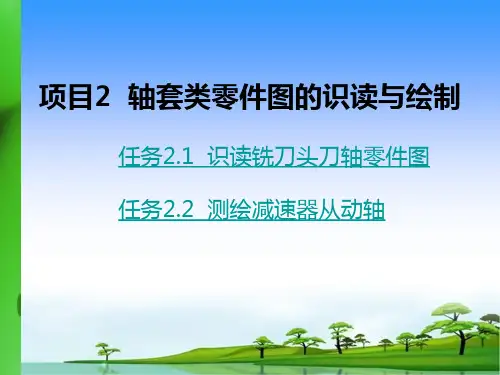 项目2 轴套类零件图的识读与绘制

任务2.1 识读铣刀头刀轴零件图

任务2.2 测绘减速器从动轴